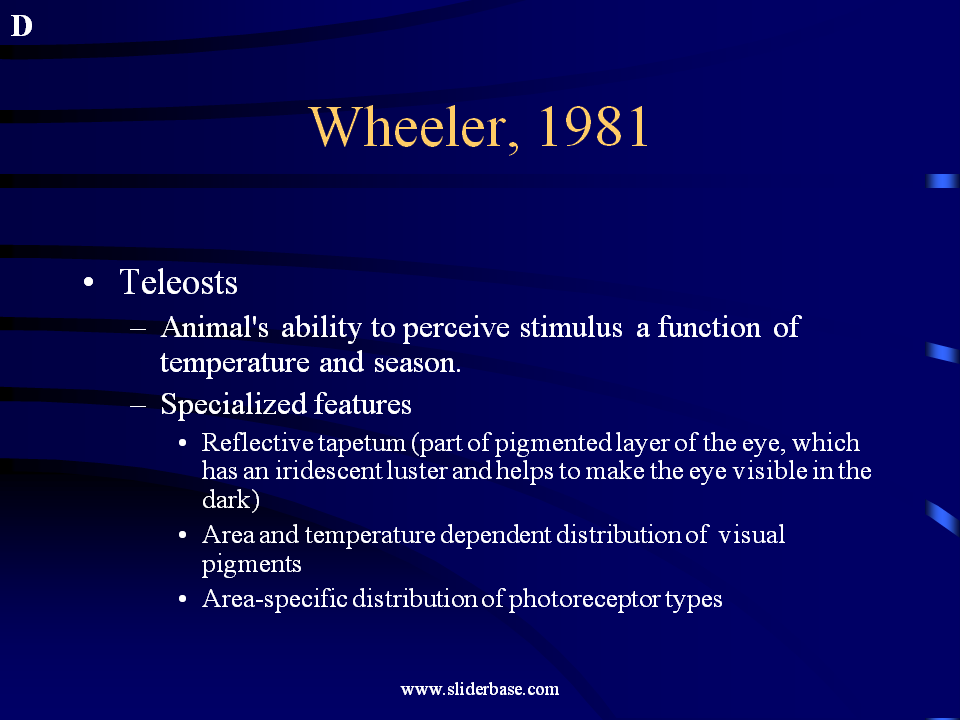 D

Wheeler, 1981

• Teleosts
– Animal's ability to perceive stimulus a function of temperature and season.
– Specialized features
• Reflective tapetum (part of pigmented layer of the eye, which has an iridescent luster and helps to make the eye visible in the dark)
• Area and temperature dependent distribution of visual pigments
• Area-specific distribution of photoreceptor types

www.sliderbase.com